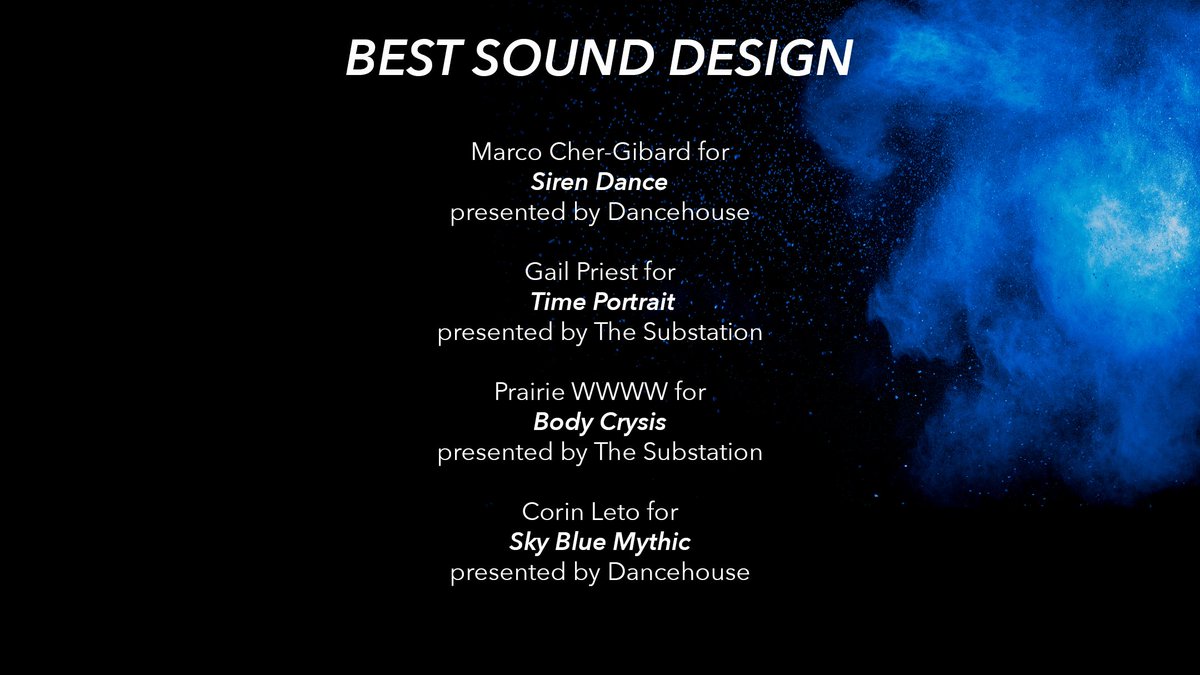 BEST SOUND DESIGN

Marco Cher-Gibard for
Siren Dance
presented by Dancehouse

Gail Priest for
Time Portrait
presented by The Substation

Prairie WWWW for
Body Crysis
presented by The Substation

Corin Leto for
Sky Blue Mythic
presented by Dancehouse